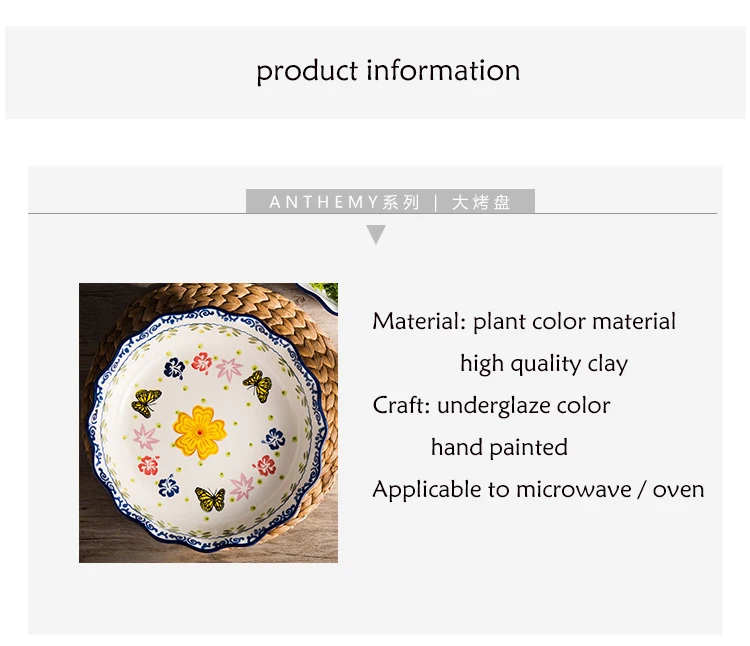 product information

ANTHEMY系列 | 大烤盘

Material: plant color material
high quality clay
Craft: underglaze color
hand painted
Applicable to microwave / oven